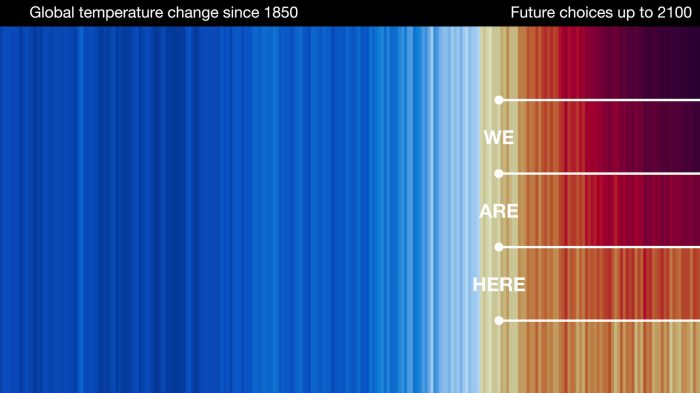 Global temperature change since 1850

Future choices up to 2100

WE

ARE

HERE